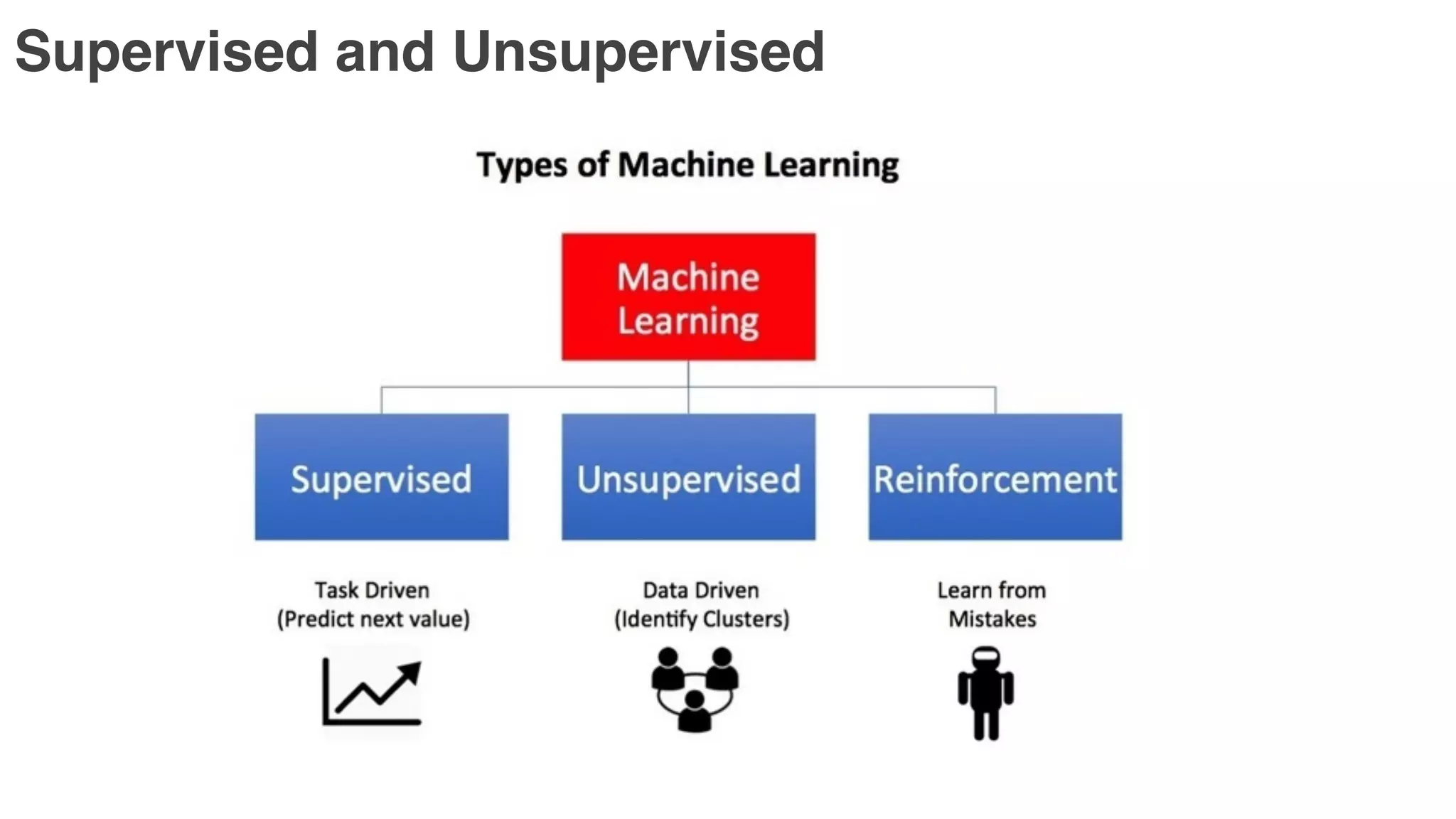 Supervised and Unsupervised

Types of Machine Learning

Machine Learning

Supervised

Unsupervised

Reinforcement

Task Driven (Predict next value)

Data Driven (Identify Clusters)

Learn from Mistakes